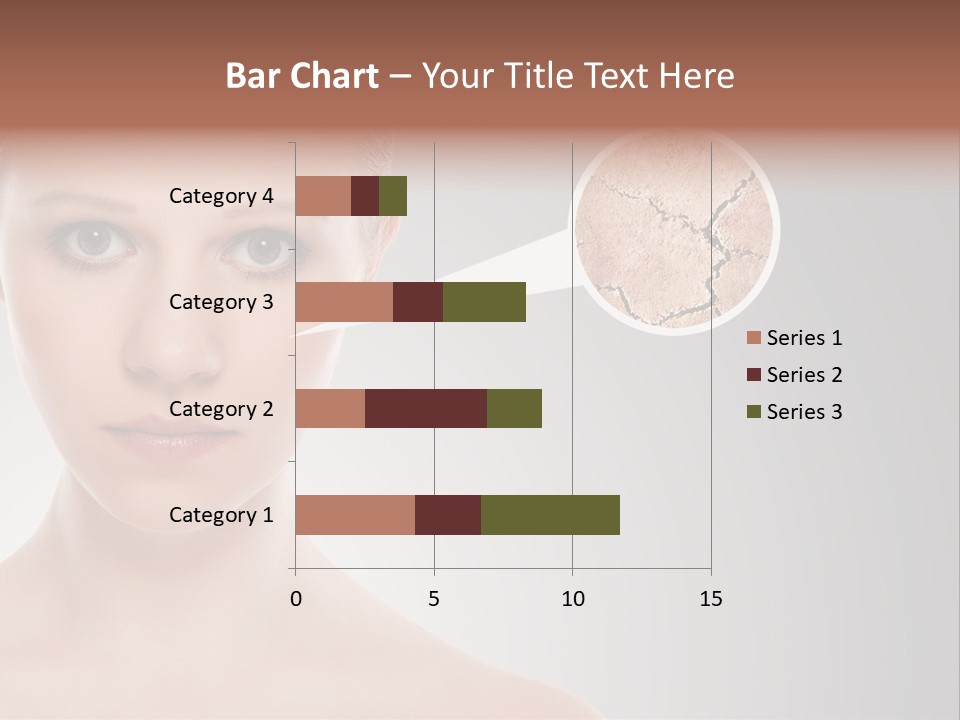 Bar Chart – Your Title Text Here

Category 4
Category 3
Category 2
Category 1

0
5
10
15

Series 1
Series 2
Series 3